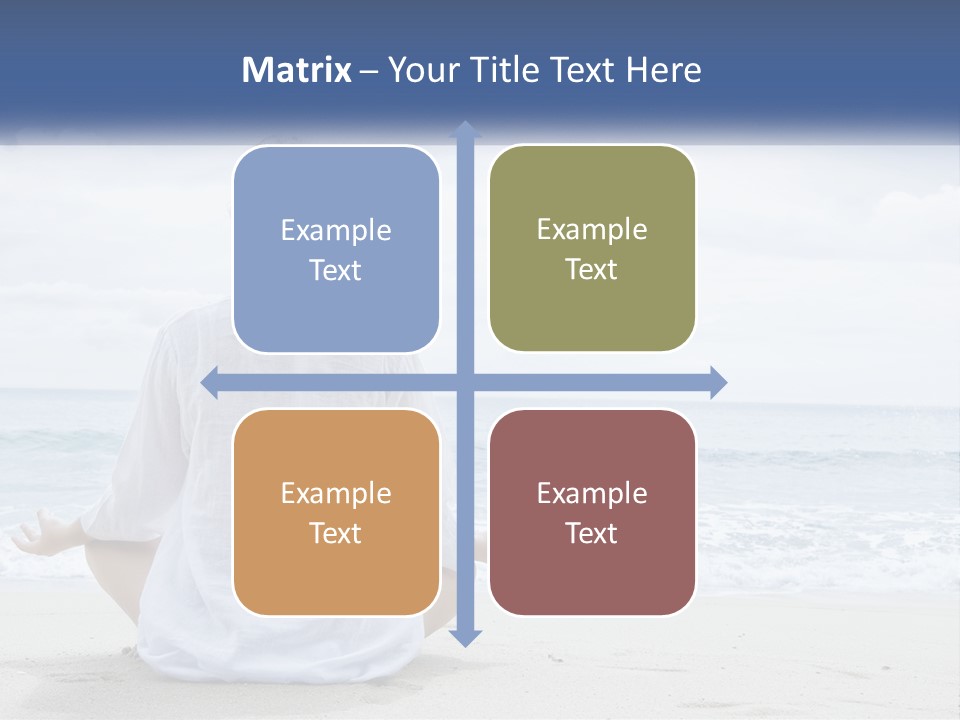 Matrix – Your Title Text Here

Example Text

Example Text

Example Text

Example Text